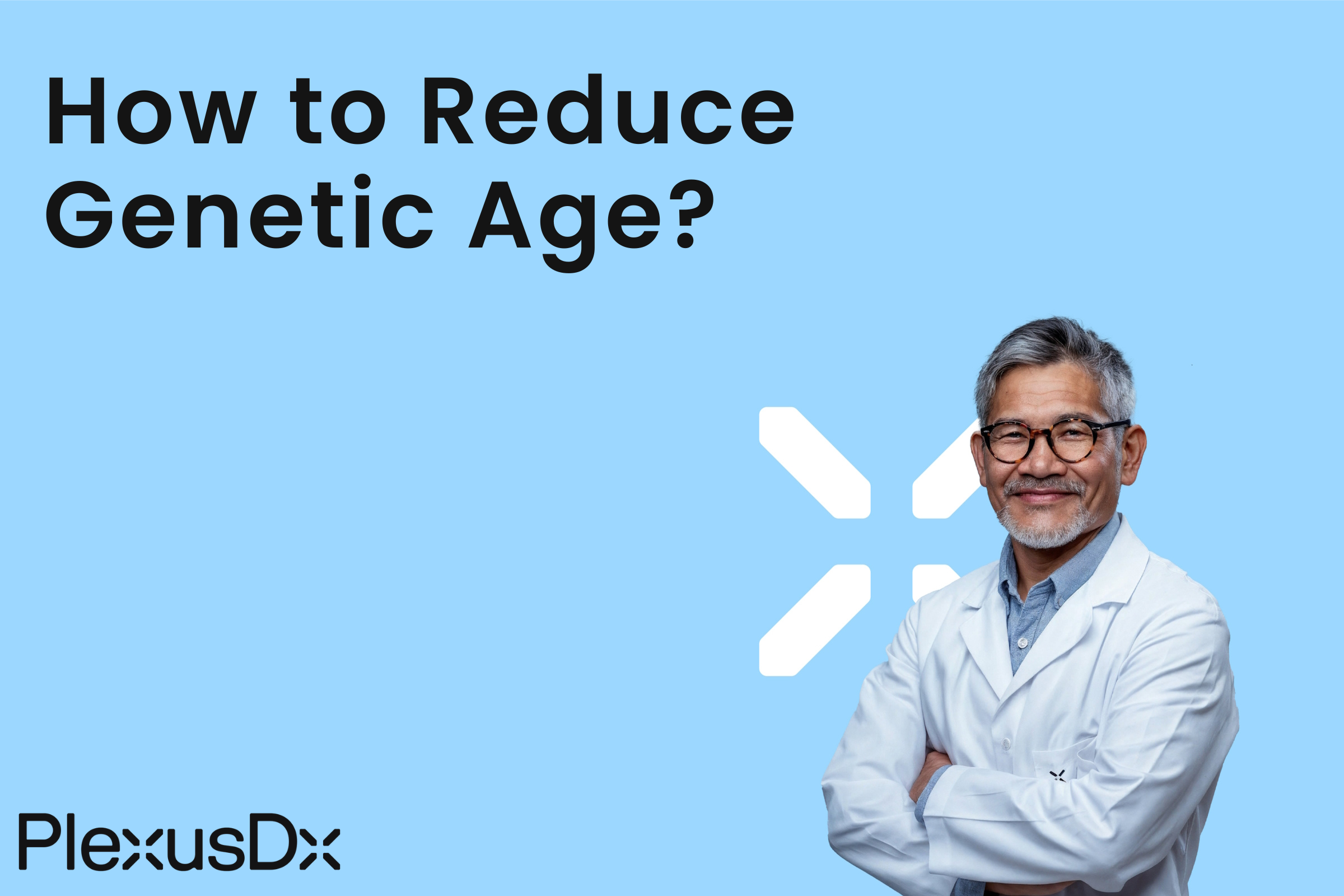 How to Reduce Genetic Age?

PlexusDx